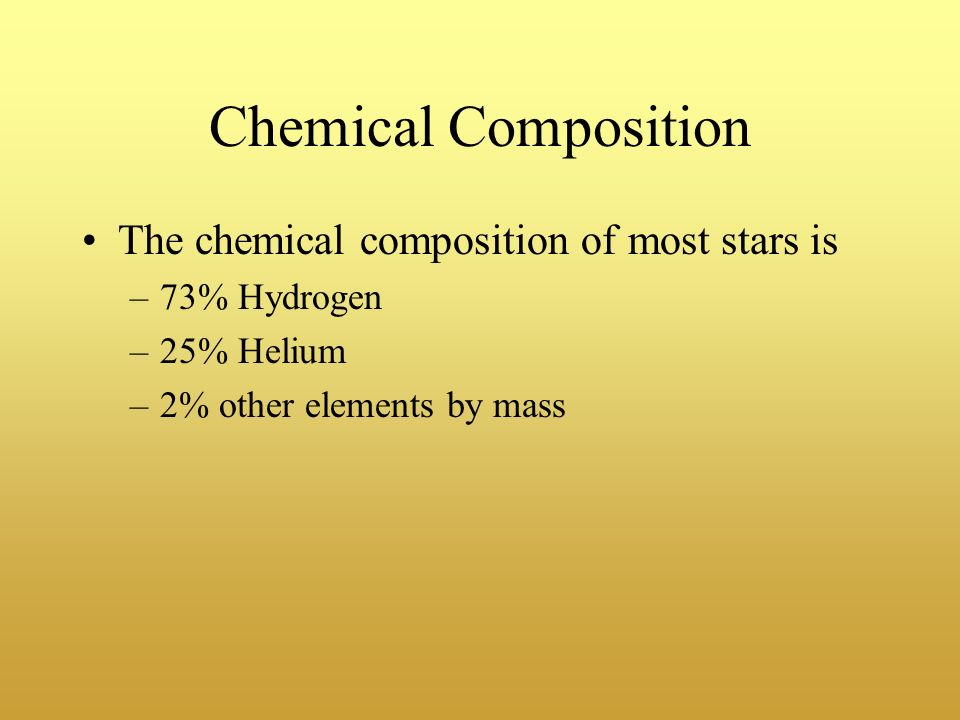 Chemical Composition

• The chemical composition of most stars is
– 73% Hydrogen
– 25% Helium
– 2% other elements by mass